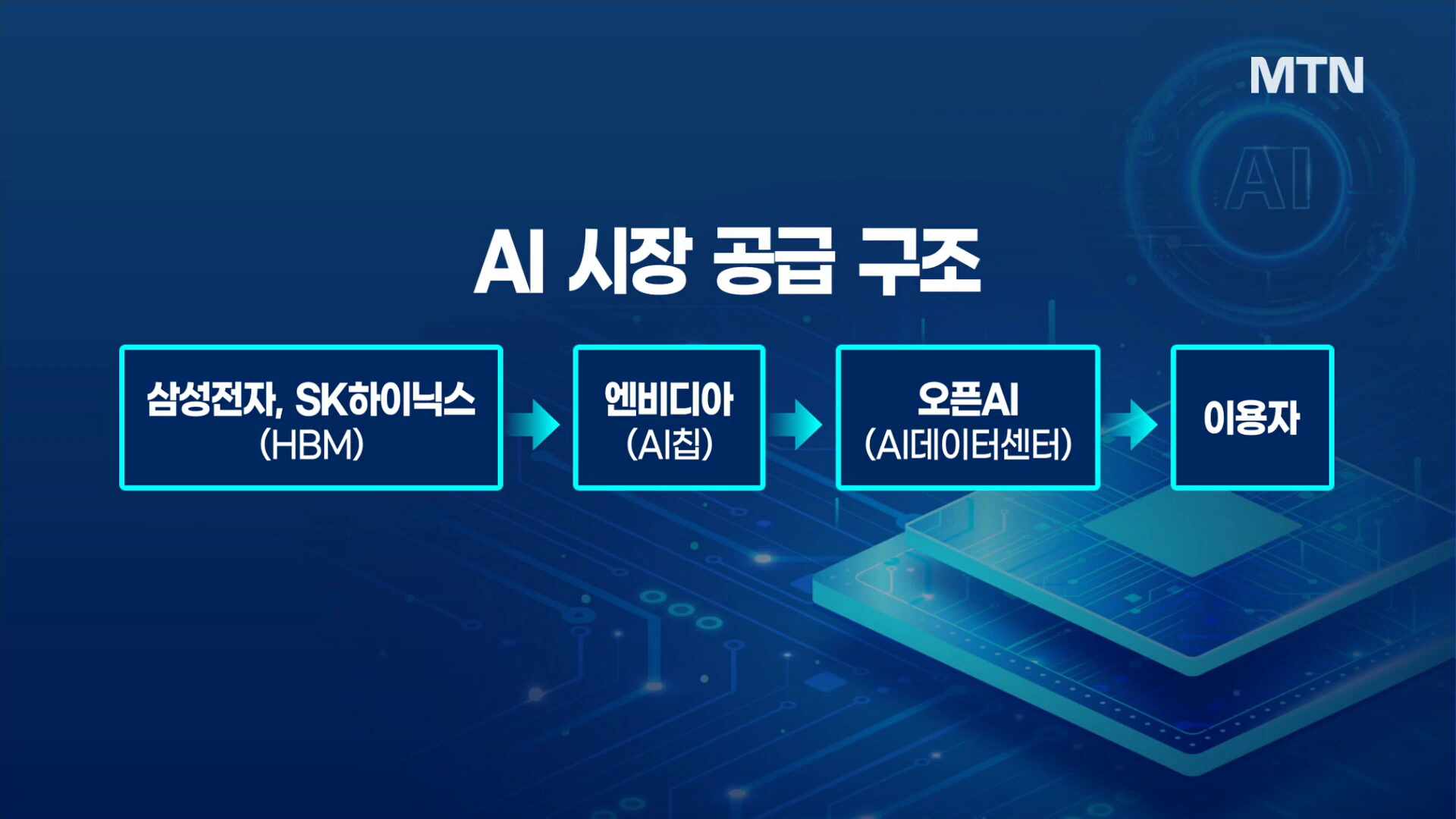 MTN

AI

AI 시장 공급 구조

삼성전자, SK하이닉스 (HBM)

엔비디아 (AI칩)

오픈AI (AI데이터센터)

이용자